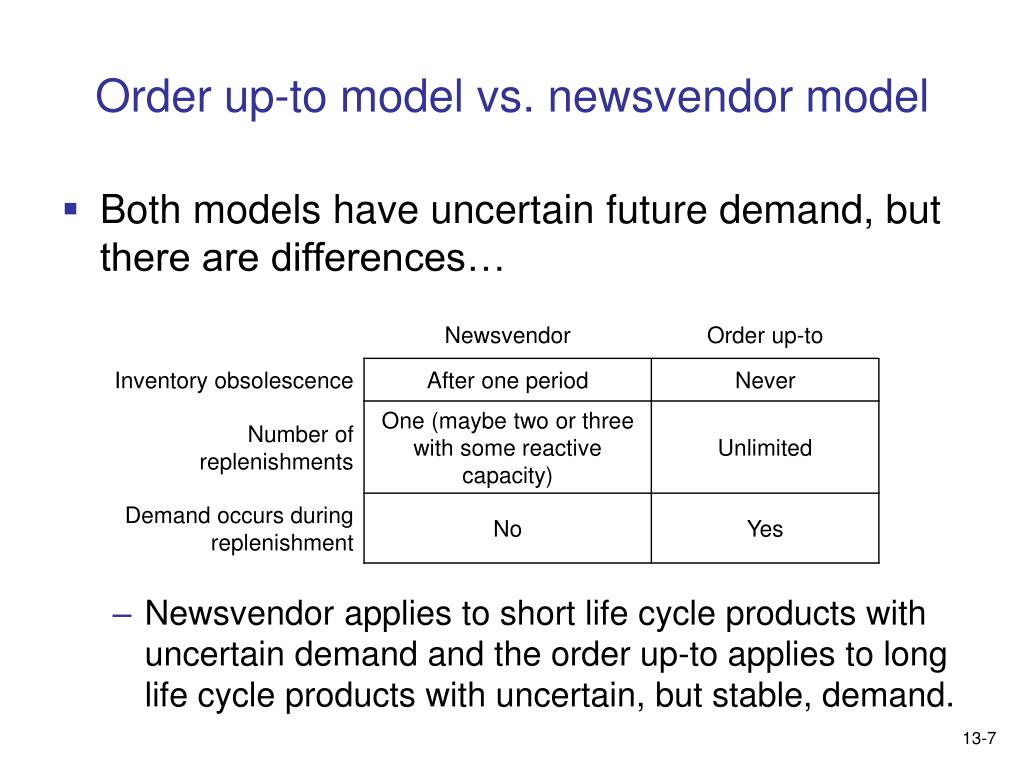 Order up-to model vs. newsvendor model

▪ Both models have uncertain future demand, but there are differences…

| | Newsvendor | Order up-to |
|---|---|---|
| Inventory obsolescence | After one period | Never |
| Number of replenishments | One (maybe two or three with some reactive capacity) | Unlimited |
| Demand occurs during replenishment | No | Yes |

– Newsvendor applies to short life cycle products with uncertain demand and the order up-to applies to long life cycle products with uncertain, but stable, demand.

13-7